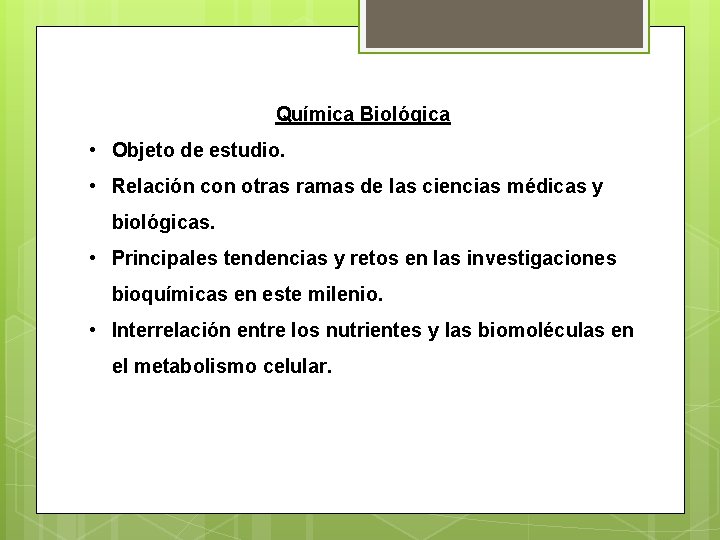 Química Biológica

• Objeto de estudio.

• Relación con otras ramas de las ciencias médicas y biológicas.

• Principales tendencias y retos en las investigaciones bioquímicas en este milenio.

• Interrelación entre los nutrientes y las biomoléculas en el metabolismo celular.